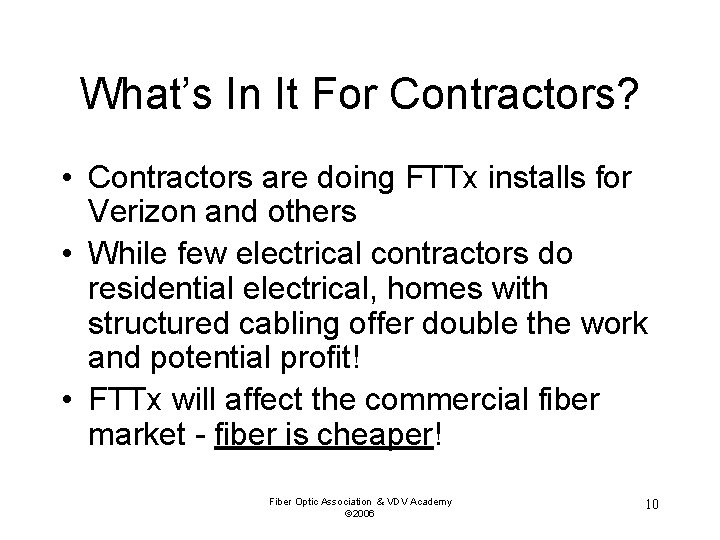 What's In It For Contractors?

• Contractors are doing FTTx installs for Verizon and others
• While few electrical contractors do residential electrical, homes with structured cabling offer double the work and potential profit!
• FTTx will affect the commercial fiber market - fiber is cheaper!

Fiber Optic Association & VDV Academy
©2006

10